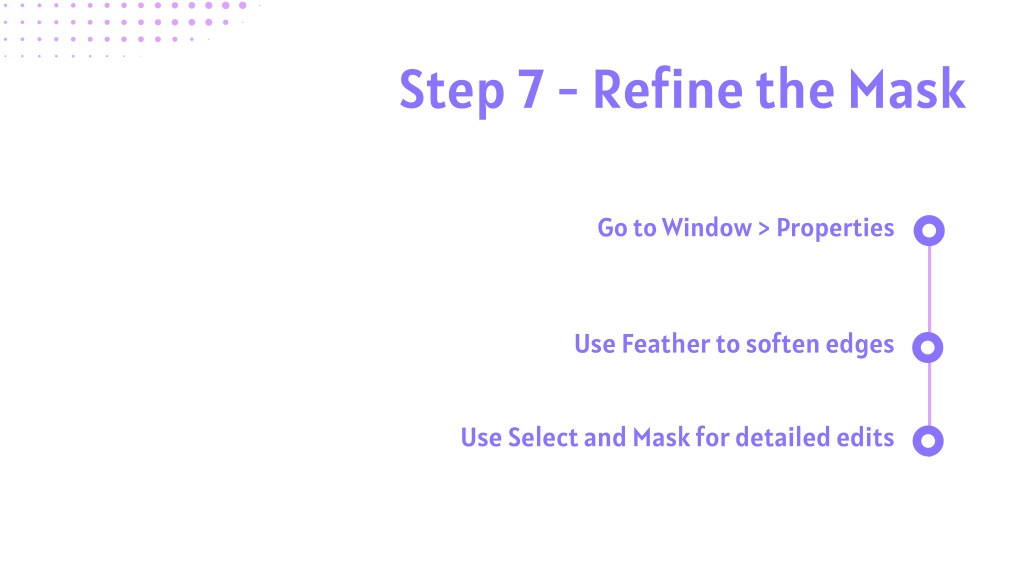 Step 7 - Refine the Mask

Go to Window > Properties

Use Feather to soften edges

Use Select and Mask for detailed edits